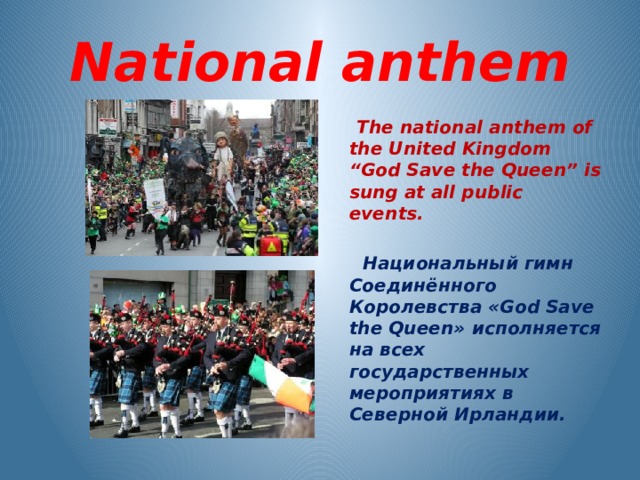 National anthem

The national anthem of the United Kingdom “God Save the Queen” is sung at all public events.

Национальный гимн Соединённого Королевства «God Save the Queen» исполняется на всех государственных мероприятиях в Северной Ирландии.